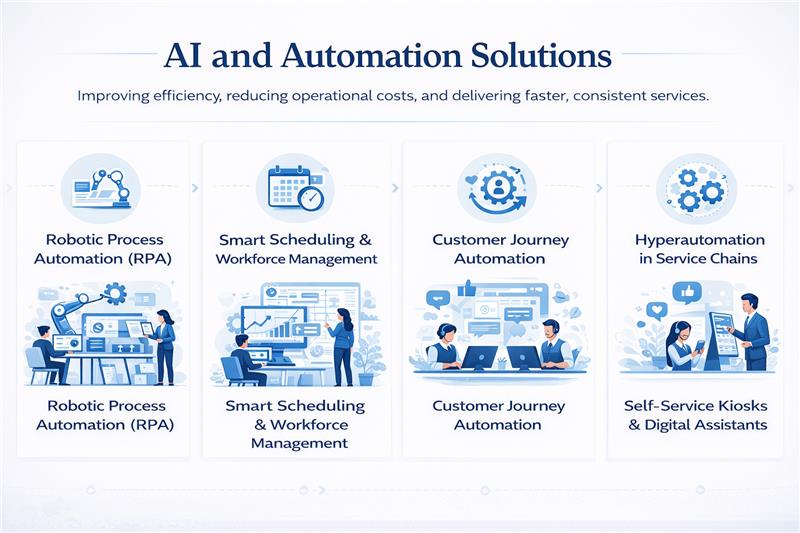 AI and Automation Solutions

Improving efficiency, reducing operational costs, and delivering faster, consistent services.

Robotic Process Automation (RPA)

Robotic Process Automation (RPA)

Smart Scheduling & Workforce Management

Smart Scheduling & Workforce Management

Customer Journey Automation

Customer Journey Automation

Hyperautomation in Service Chains

Self-Service Kiosks & Digital Assistants